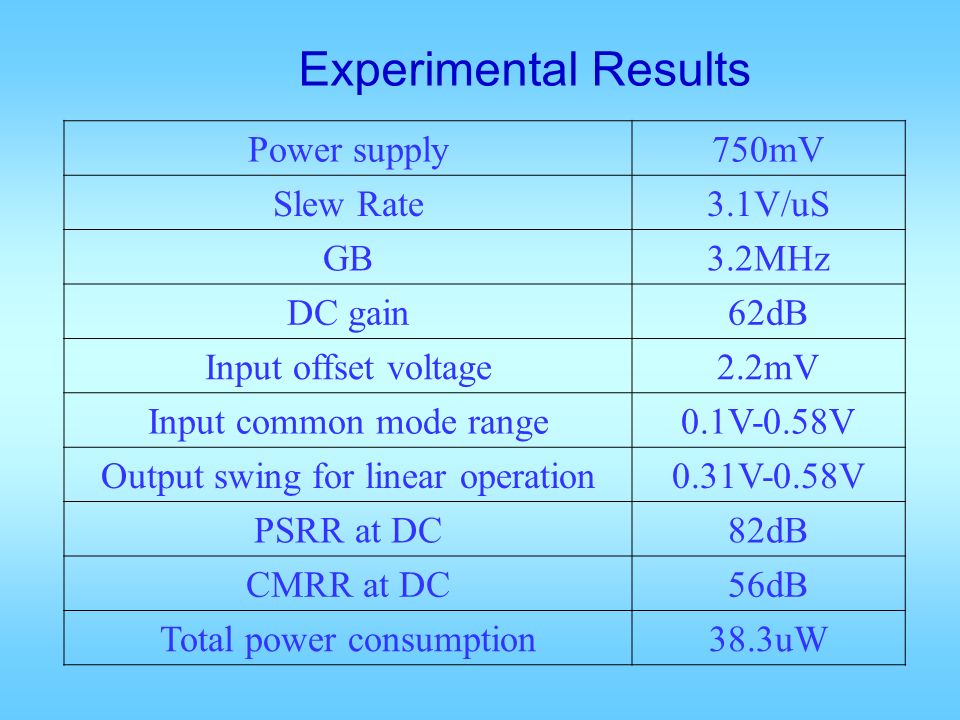 Experimental Results

| Power supply | 750mV |
|---|---|
| Slew Rate | 3.1V/uS |
| GB | 3.2MHz |
| DC gain | 62dB |
| Input offset voltage | 2.2mV |
| Input common mode range | 0.1V-0.58V |
| Output swing for linear operation | 0.31V-0.58V |
| PSRR at DC | 82dB |
| CMRR at DC | 56dB |
| Total power consumption | 38.3uW |